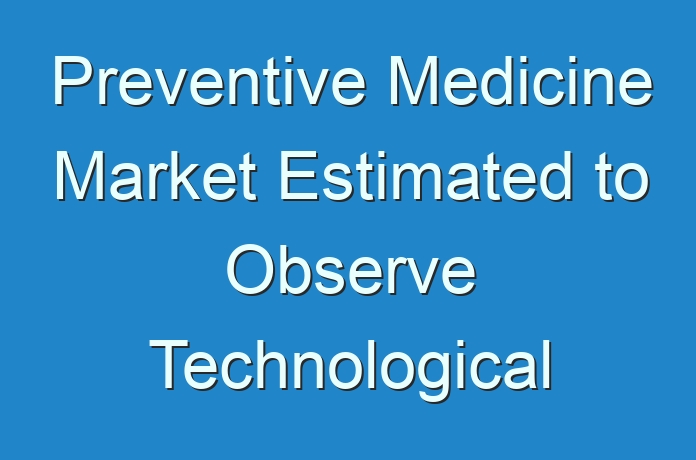 Preventive Medicine Market Estimated to Observe Technological